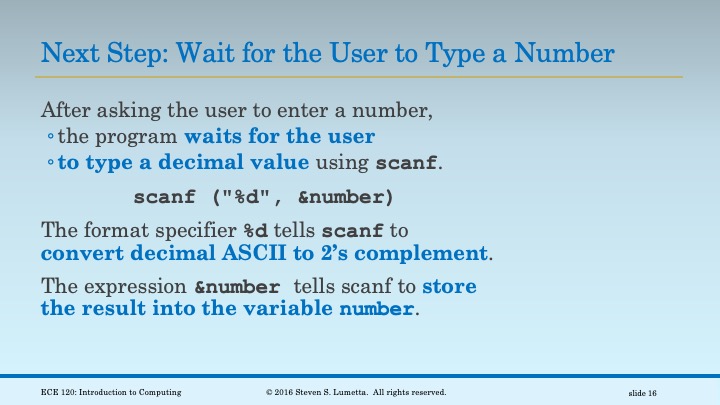 Next Step: Wait for the User to Type a Number

After asking the user to enter a number,
◦ the program waits for the user
◦ to type a decimal value using scanf.

scanf ("%d", &number)

The format specifier %d tells scanf to convert decimal ASCII to 2's complement.

The expression &number tells scanf to store the result into the variable number.

ECE 120: Introduction to Computing © 2016 Steven S. Lumetta. All rights reserved. slide 16